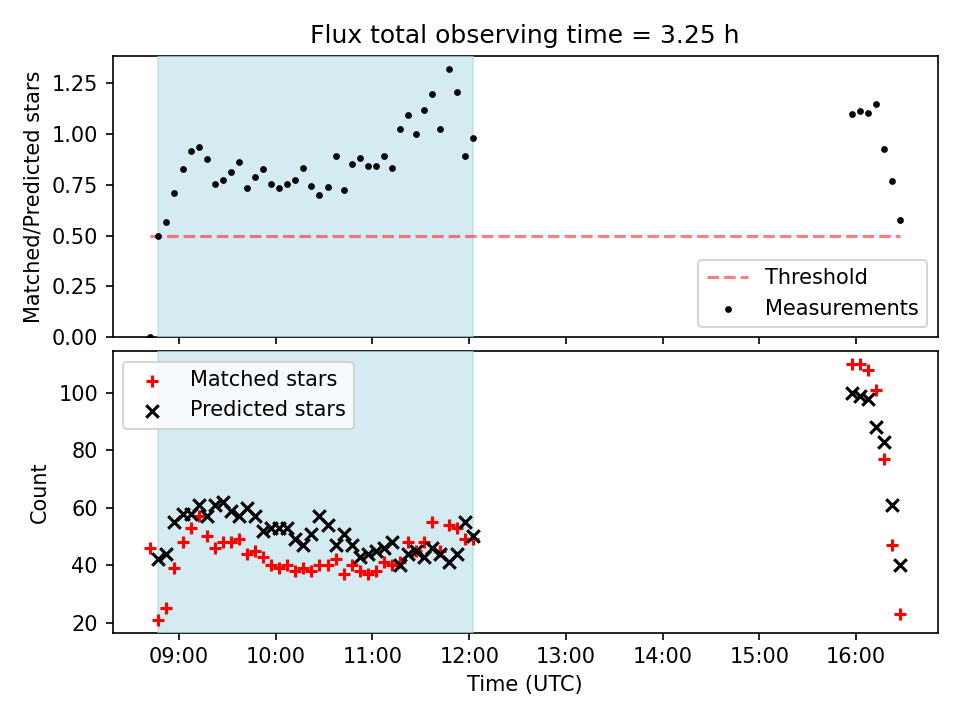 Flux total observing time = 3.25 h

Matched/Predicted stars

1.25
1.00
0.75
0.50
0.25
0.00

Threshold
Measurements

Matched stars
Predicted stars

Count

100
80
60
40
20

09:00
10:00
11:00
12:00
13:00
14:00
15:00
16:00

Time (UTC)